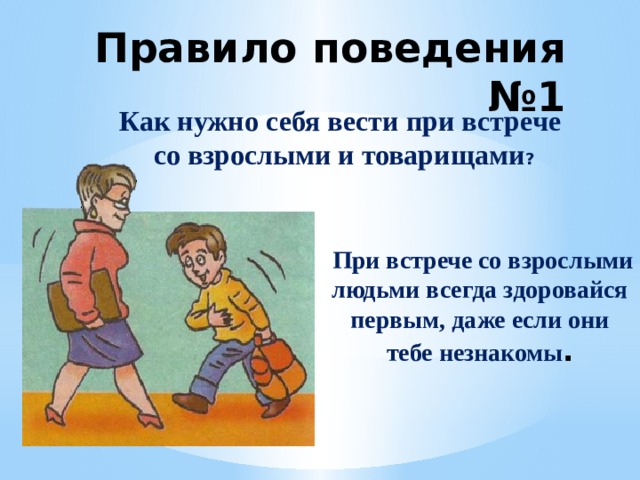 Правило поведения №1

Как нужно себя вести при встрече со взрослыми и товарищами?

При встрече со взрослыми людьми всегда здоровайся первым, даже если они тебе незнакомы.